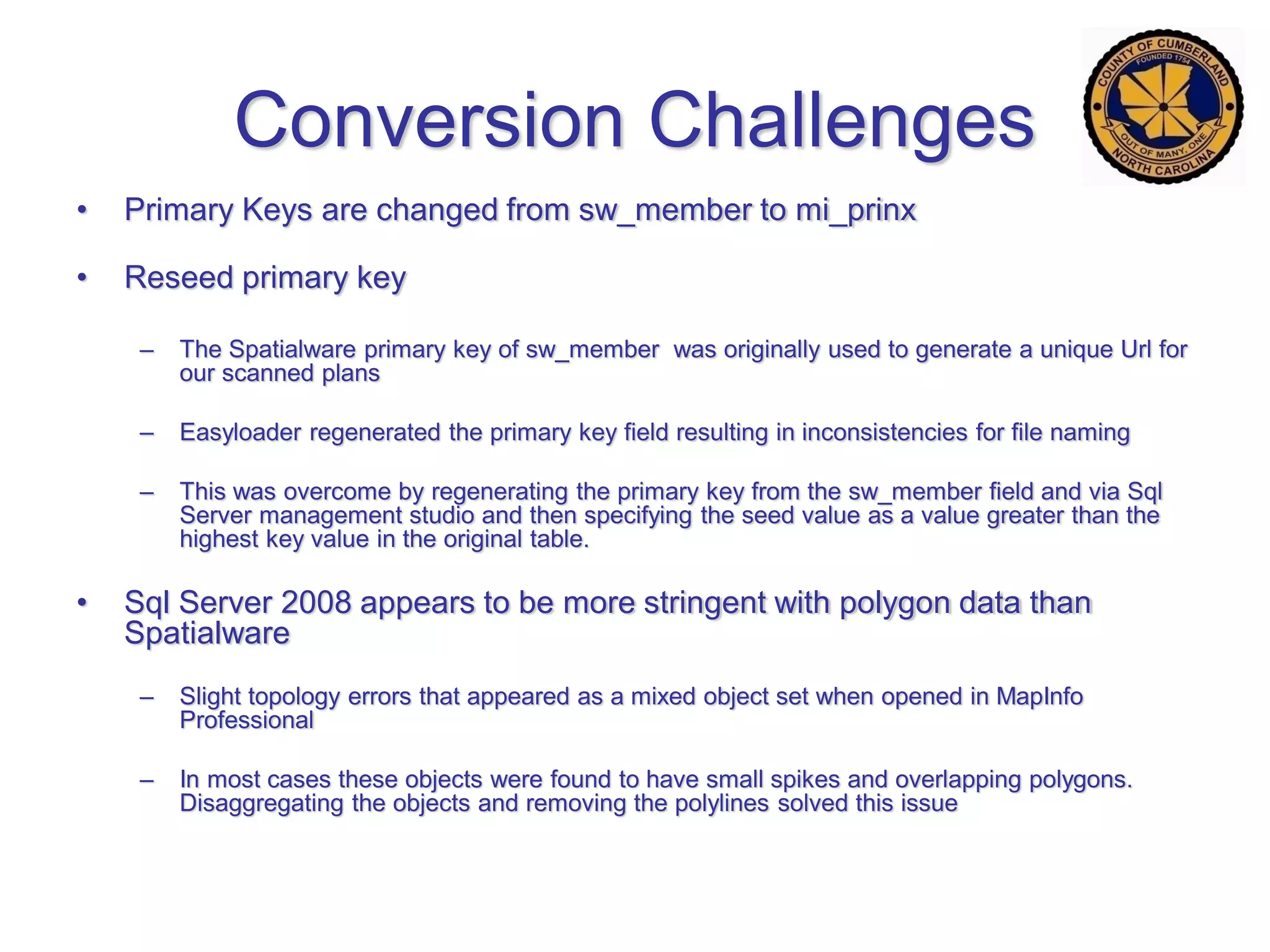 Conversion Challenges

COUNTY OF CUMBERLAND
FOUNDED 1754
OUT OF MANY, ONE
NORTH CAROLINA

• Primary Keys are changed from sw_member to mi_prinx

• Reseed primary key

– The Spatialware primary key of sw_member was originally used to generate a unique Url for our scanned plans

– Easyloader regenerated the primary key field resulting in inconsistencies for file naming

– This was overcome by regenerating the primary key from the sw_member field and via Sql Server management studio and then specifying the seed value as a value greater than the highest key value in the original table.

• Sql Server 2008 appears to be more stringent with polygon data than Spatialware

– Slight topology errors that appeared as a mixed object set when opened in MapInfo Professional

– In most cases these objects were found to have small spikes and overlapping polygons. Disaggregating the objects and removing the polylines solved this issue